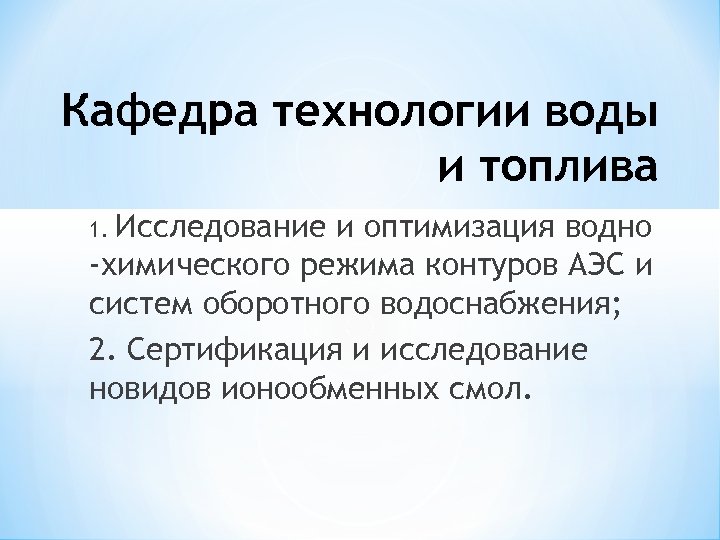 Кафедра технологии воды и топлива

1. Исследование и оптимизация водно -химического режима контуров АЭС и систем оборотного водоснабжения;

2. Сертификация и исследование новидов ионообменных смол.